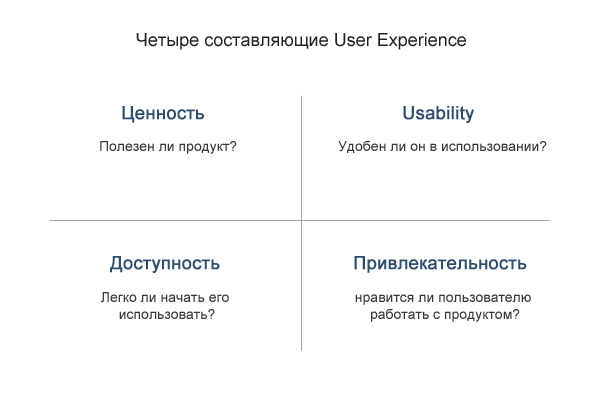 Четыре составляющие User Experience

Ценность

Полезен ли продукт?

Usability

Удобен ли он в использовании?

Доступность

Легко ли начать его использовать?

Привлекательность

нравится ли пользователю работать с продуктом?